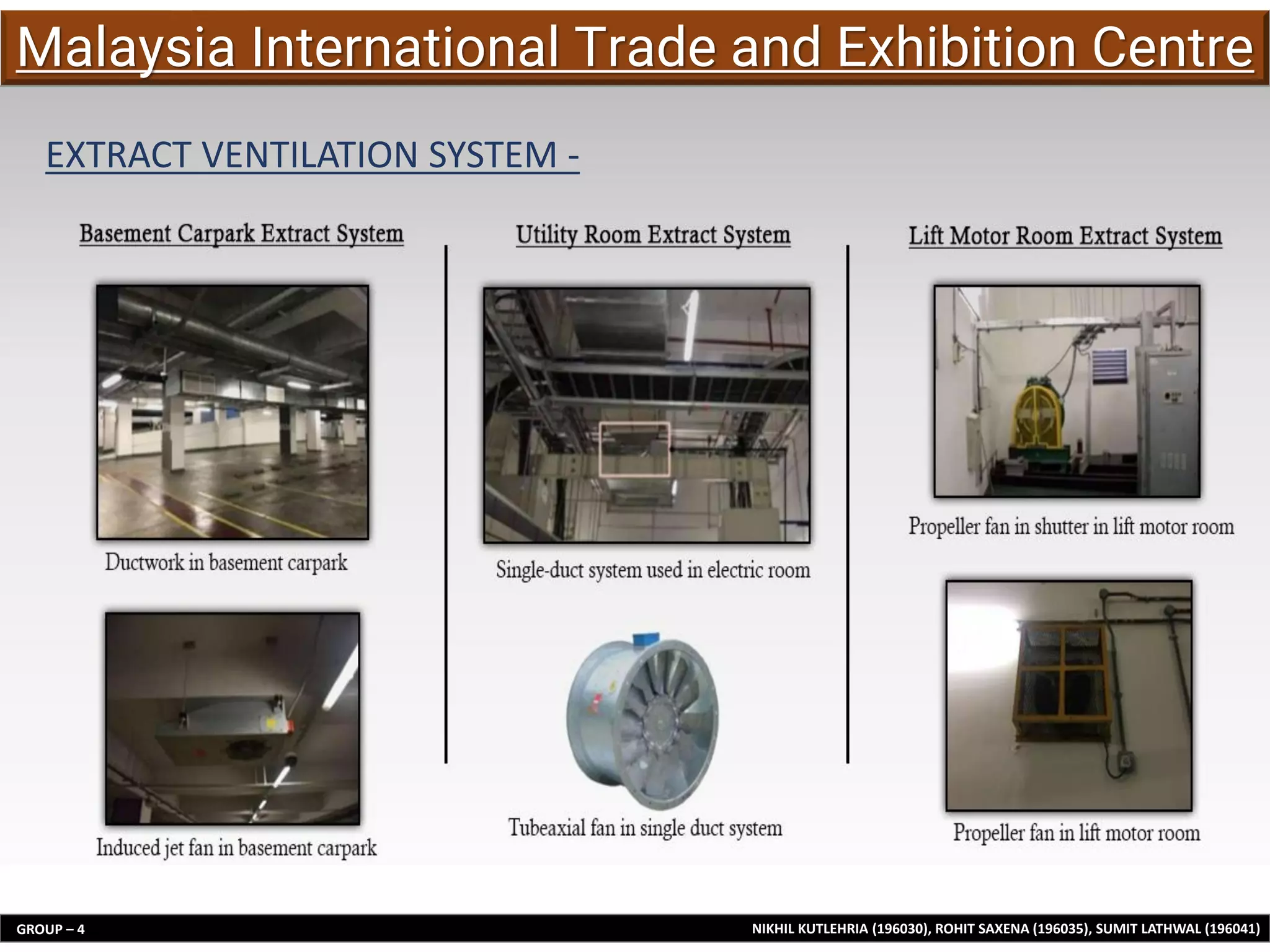 Malaysia International Trade and Exhibition Centre

EXTRACT VENTILATION SYSTEM -

Basement Carpark Extract System

Ductwork in basement carpark

Induced jet fan in basement carpark

Utility Room Extract System

Single-duct system used in electric room

Tubeaxial fan in single duct system

Lift Motor Room Extract System

Propeller fan in shutter in lift motor room

Propeller fan in lift motor room

GROUP – 4

NIKHIL KUTLEHRIA (196030), ROHIT SAXENA (196035), SUMIT LATHWAL (196041)